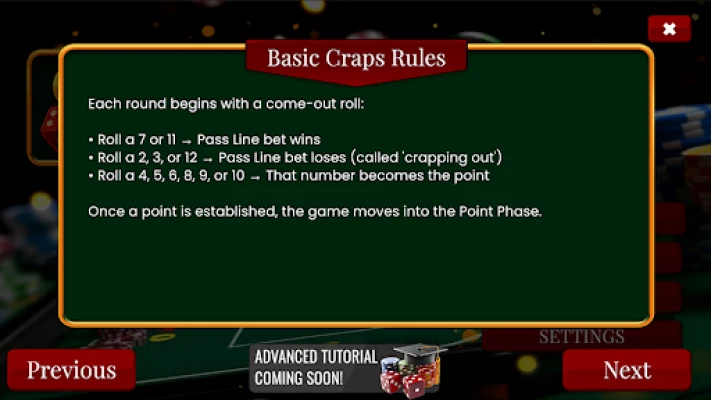 ✖

Basic Craps Rules

Each round begins with a come-out roll:

• Roll a 7 or 11 → Pass Line bet wins
• Roll a 2, 3, or 12 → Pass Line bet loses (called 'crapping out')
• Roll a 4, 5, 6, 8, 9, or 10 → That number becomes the point

Once a point is established, the game moves into the Point Phase.

SETTINGS

Previous

ADVANCED TUTORIAL COMING SOON!

Next